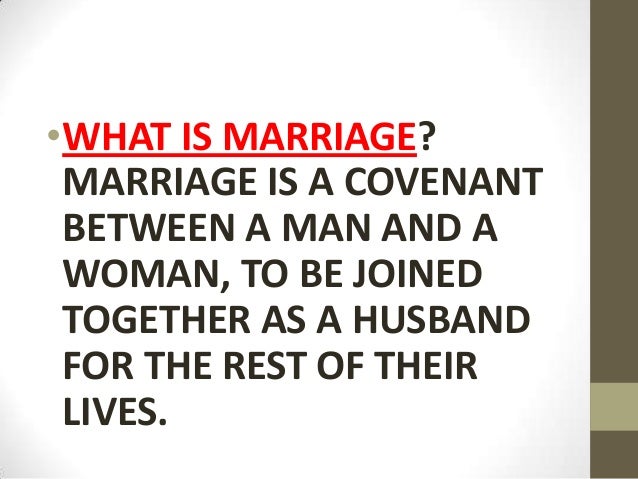 • WHAT IS MARRIAGE? MARRIAGE IS A COVENANT BETWEEN A MAN AND A WOMAN, TO BE JOINED TOGETHER AS A HUSBAND FOR THE REST OF THEIR LIVES.